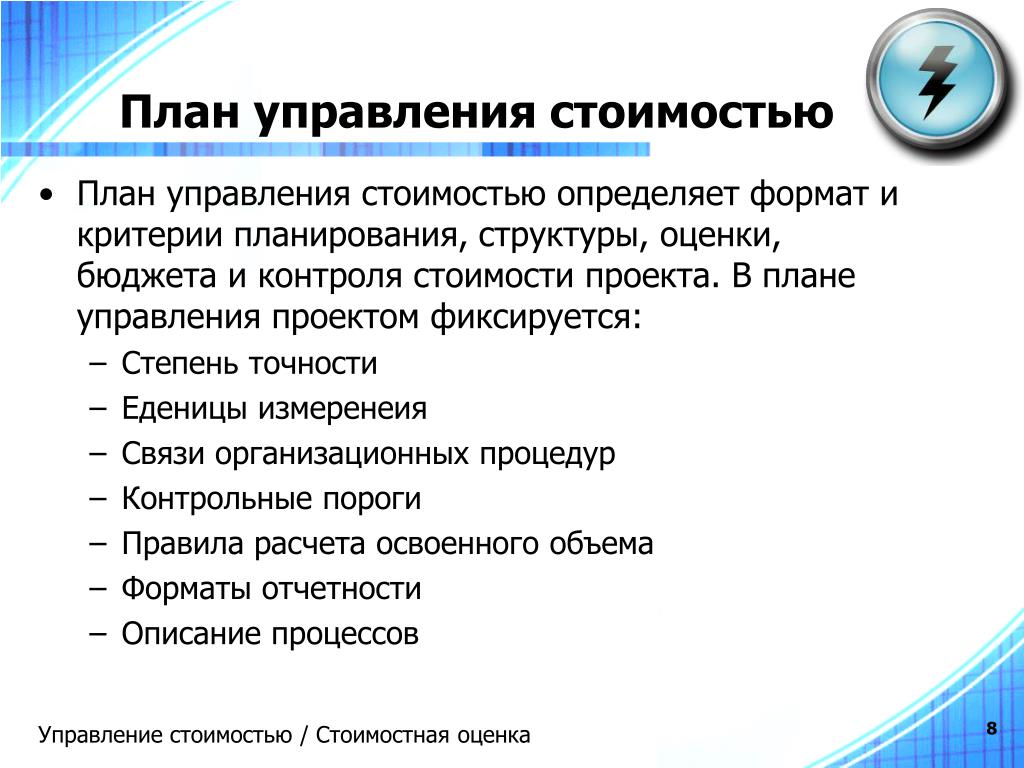 План управления стоимостью

• План управления стоимостью определяет формат и критерии планирования, структуры, оценки, бюджета и контроля стоимости проекта. В плане управления проектом фиксируется:
– Степень точности
– Еденицы измеренеия
– Связи организационных процедур
– Контрольные пороги
– Правила расчета освоенного объема
– Форматы отчетности
– Описание процессов

Управление стоимостью / Стоимостная оценка

8